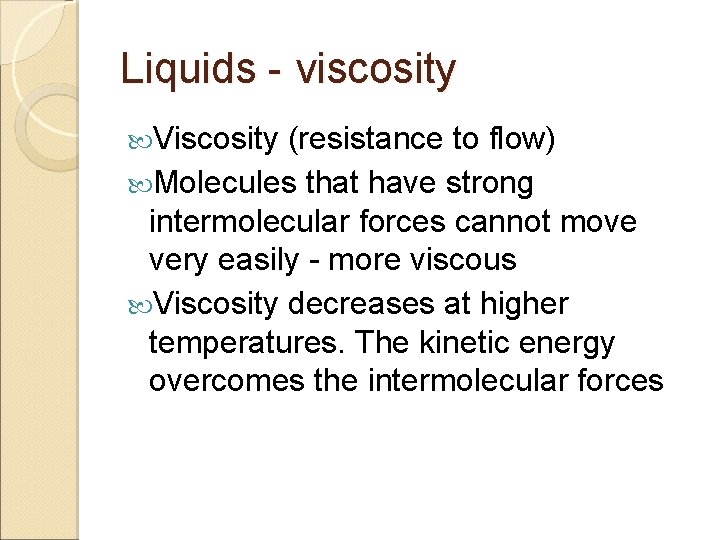 Liquids - viscosity

Viscosity (resistance to flow)

Molecules that have strong intermolecular forces cannot move very easily - more viscous

Viscosity decreases at higher temperatures. The kinetic energy overcomes the intermolecular forces